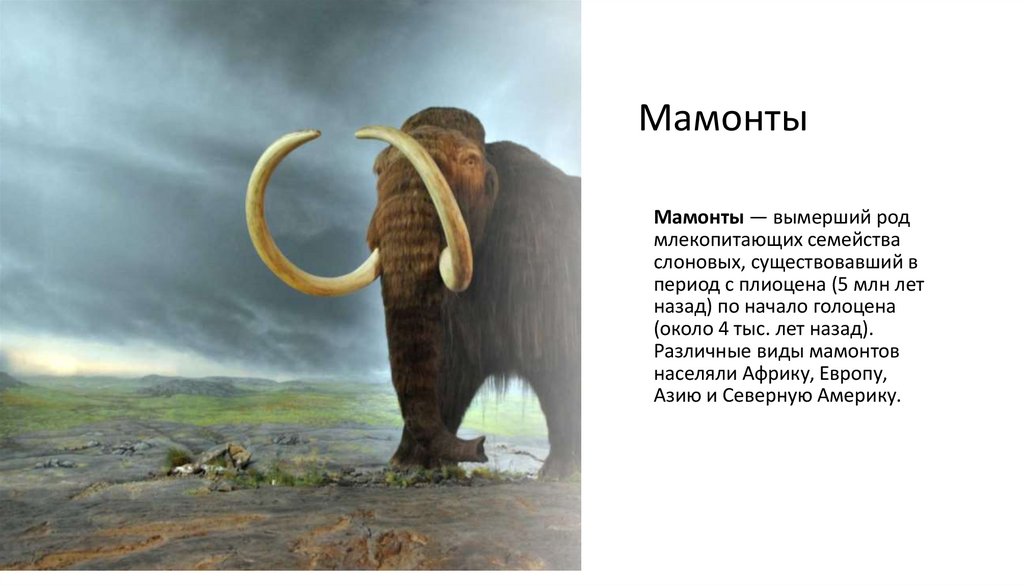 Мамонты

Мамонты — вымерший род млекопитающих семейства слоновых, существовавший в период с плиоцена (5 млн лет назад) по начало голоцена (около 4 тыс. лет назад). Различные виды мамонтов населяли Африку, Европу, Азию и Северную Америку.